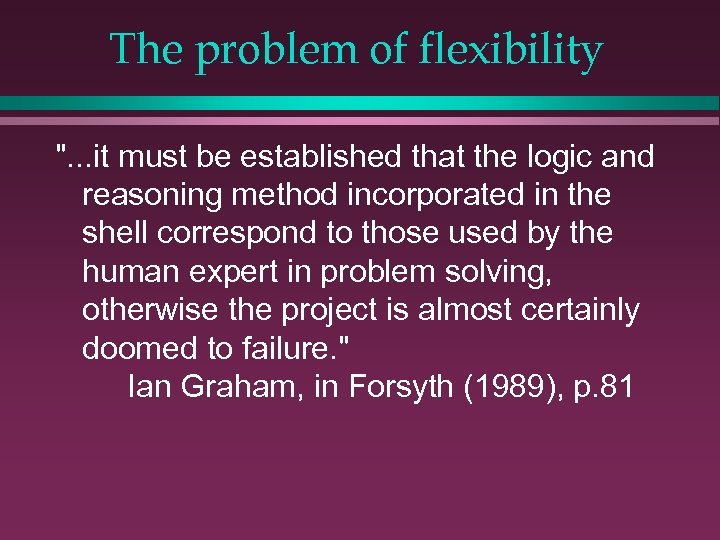 The problem of flexibility

"...it must be established that the logic and reasoning method incorporated in the shell correspond to those used by the human expert in problem solving, otherwise the project is almost certainly doomed to failure."
Ian Graham, in Forsyth (1989), p.81